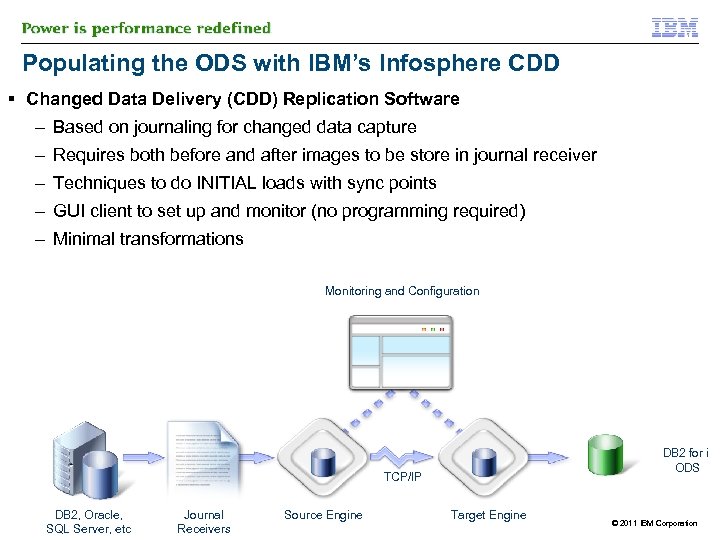 Power is performance redefined

IBM

Populating the ODS with IBM's Infosphere CDD

▪ Changed Data Delivery (CDD) Replication Software

– Based on journaling for changed data capture

– Requires both before and after images to be store in journal receiver

– Techniques to do INITIAL loads with sync points

– GUI client to set up and monitor (no programming required)

– Minimal transformations

Monitoring and Configuration

DB2, Oracle, SQL Server, etc

Journal Receivers

Source Engine

TCP/IP

Target Engine

DB2 for i ODS

© 2011 IBM Corporation